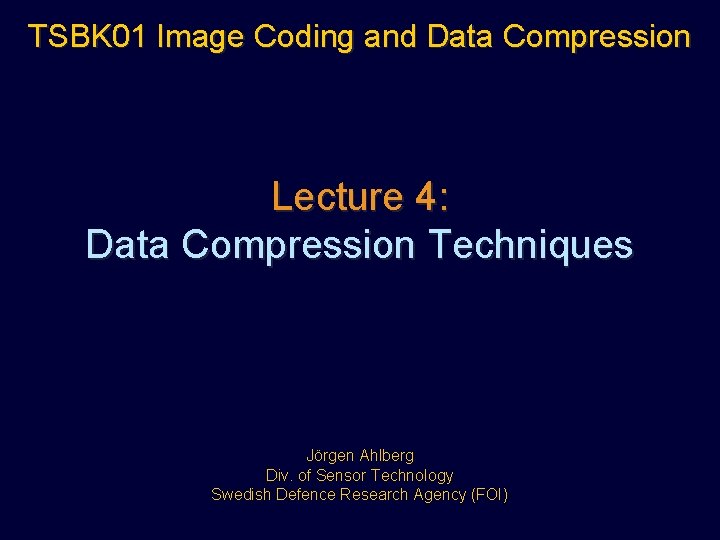 TSBK01 Image Coding and Data Compression

Lecture 4:
Data Compression Techniques

Jörgen Ahlberg
Div. of Sensor Technology
Swedish Defence Research Agency (FOI)